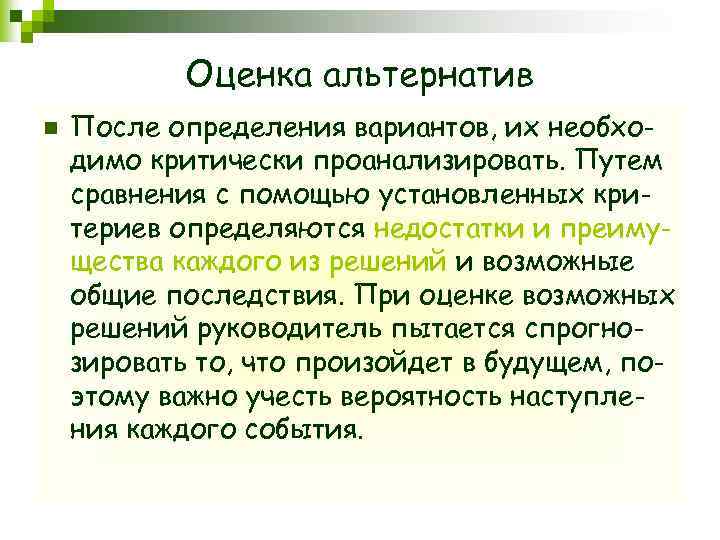 Оценка альтернатив

После определения вариантов, их необходимо критически проанализировать. Путем сравнения с помощью установленных критериев определяются недостатки и преимущества каждого из решений и возможные общие последствия. При оценке возможных решений руководитель пытается спрогнозировать то, что произойдет в будущем, поэтому важно учесть вероятность наступления каждого события.